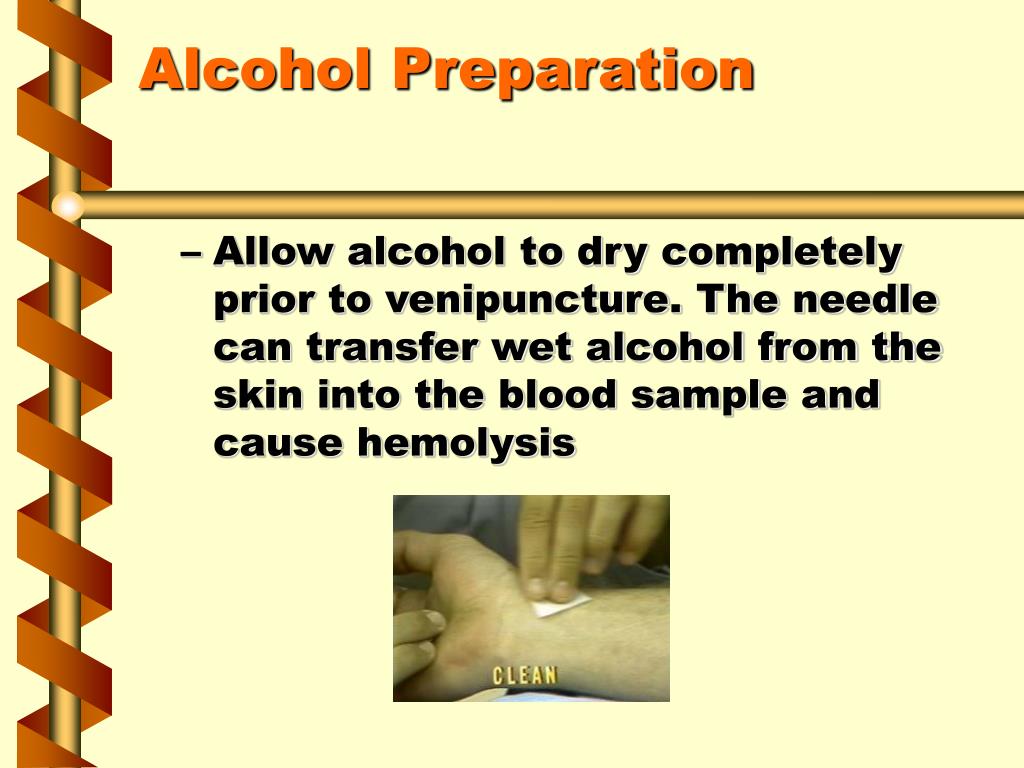 Alcohol Preparation

– Allow alcohol to dry completely prior to venipuncture. The needle can transfer wet alcohol from the skin into the blood sample and cause hemolysis

CLEAN